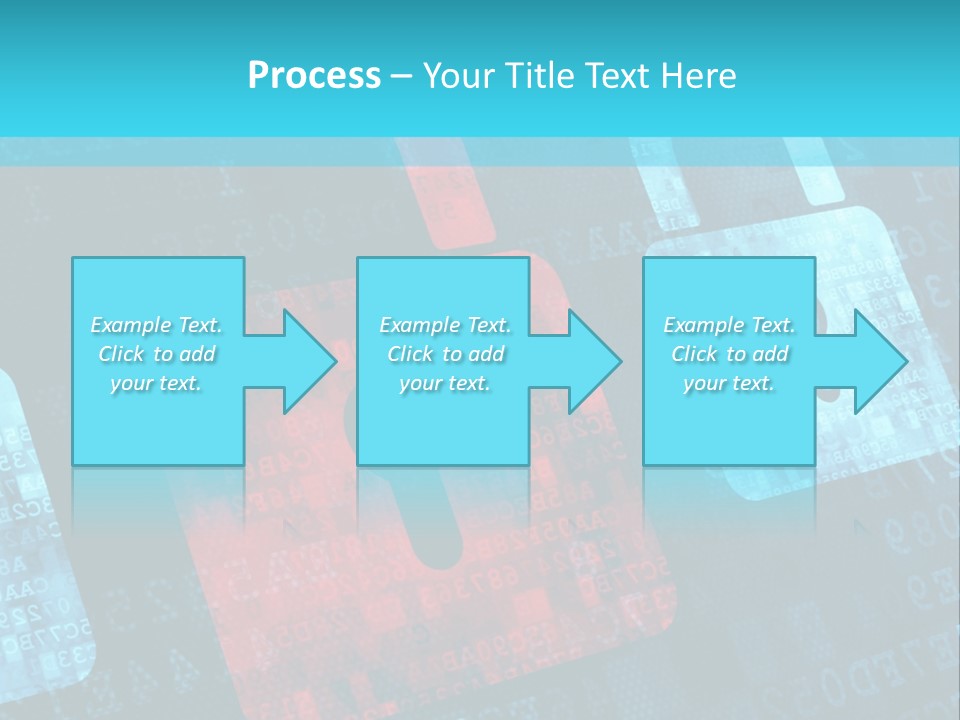 Process – Your Title Text Here

Example Text. Click to add your text.

Example Text. Click to add your text.

Example Text. Click to add your text.